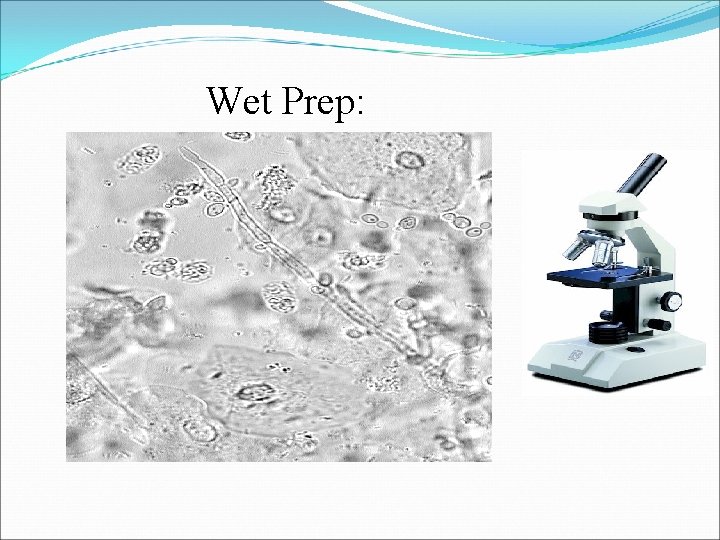 Wet Prep: